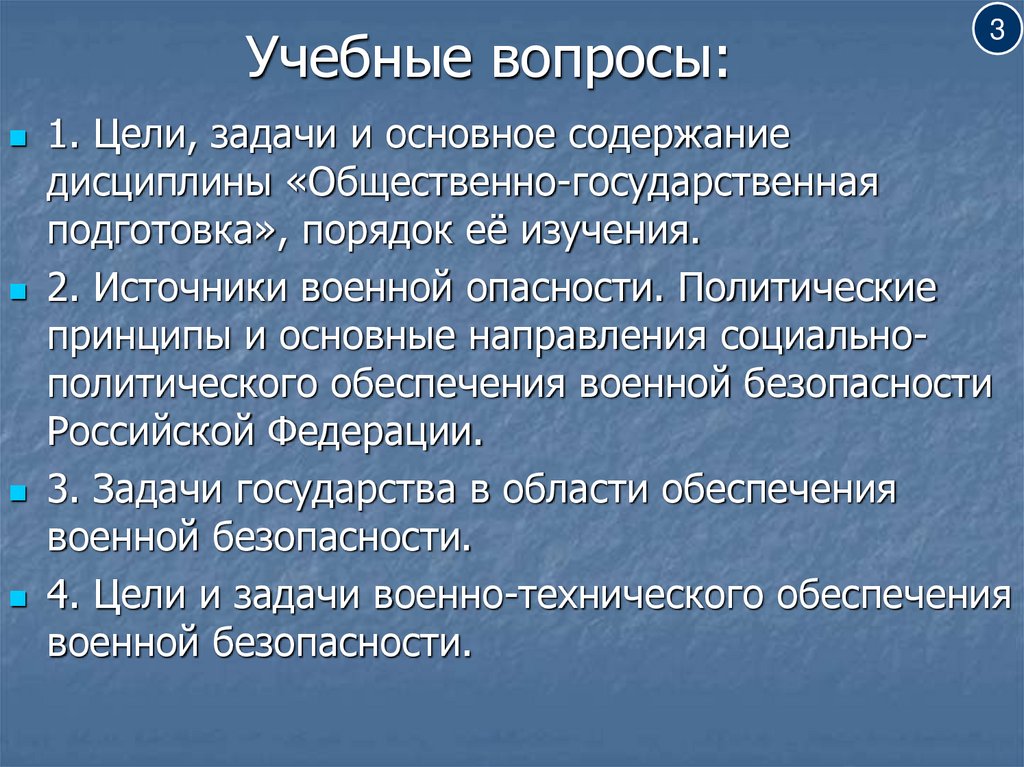 3

Учебные вопросы:

1. Цели, задачи и основное содержание дисциплины «Общественно-государственная подготовка», порядок её изучения.

2. Источники военной опасности. Политические принципы и основные направления социально-политического обеспечения военной безопасности Российской Федерации.

3. Задачи государства в области обеспечения военной безопасности.

4. Цели и задачи военно-технического обеспечения военной безопасности.